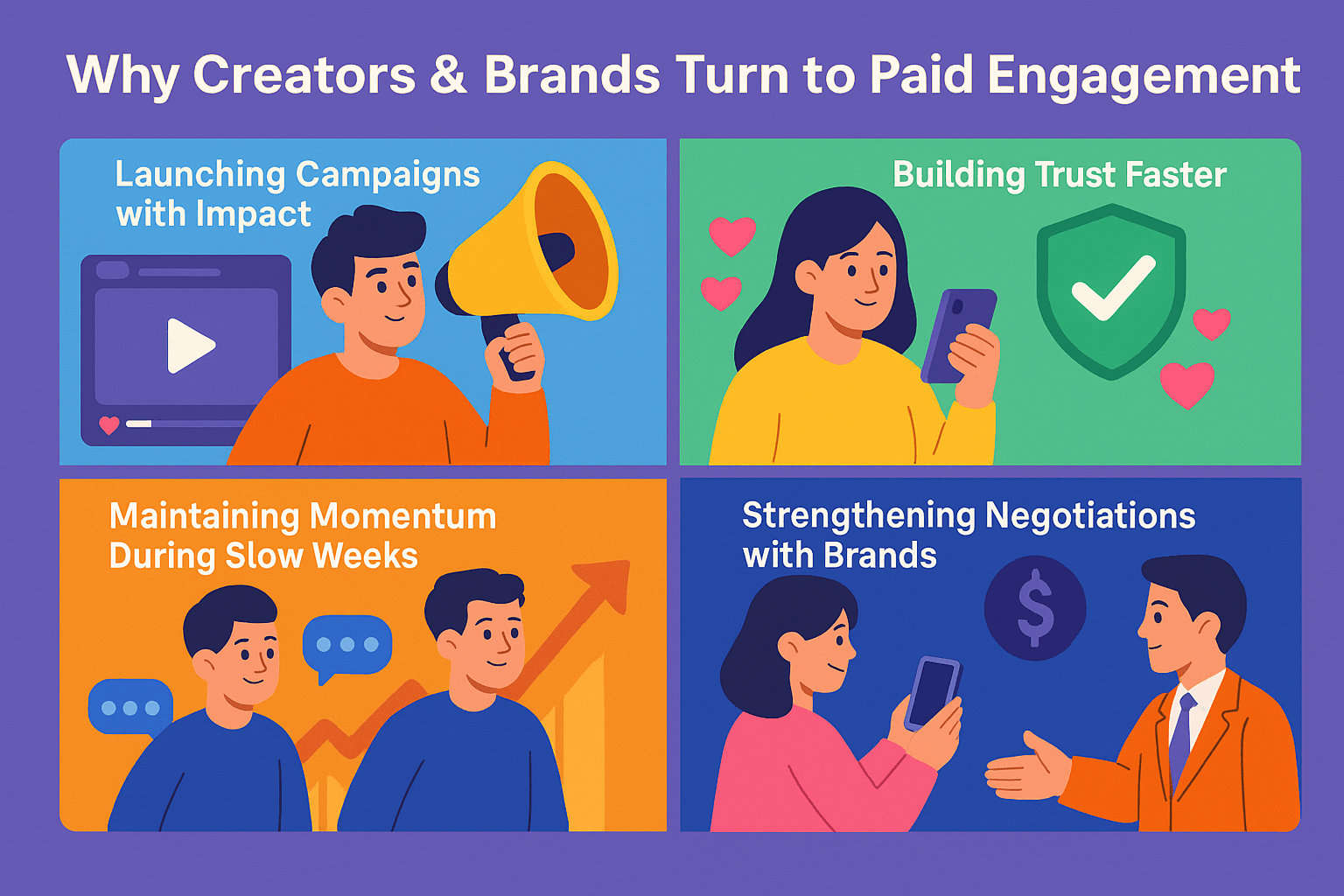 Why Creators & Brands Turn to Paid Engagement

Launching Campaigns with Impact

Building Trust Faster

Maintaining Momentum During Slow Weeks

Strengthening Negotiations with Brands

$